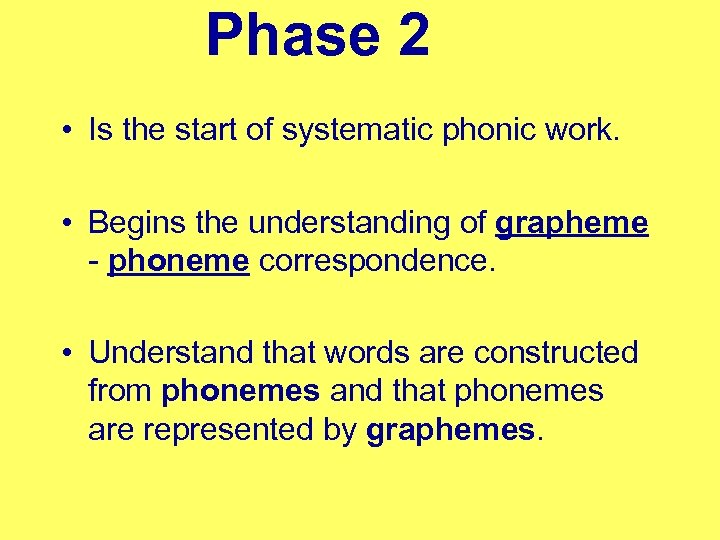 Phase 2

• Is the start of systematic phonic work.

• Begins the understanding of grapheme - phoneme correspondence.

• Understand that words are constructed from phonemes and that phonemes are represented by graphemes.